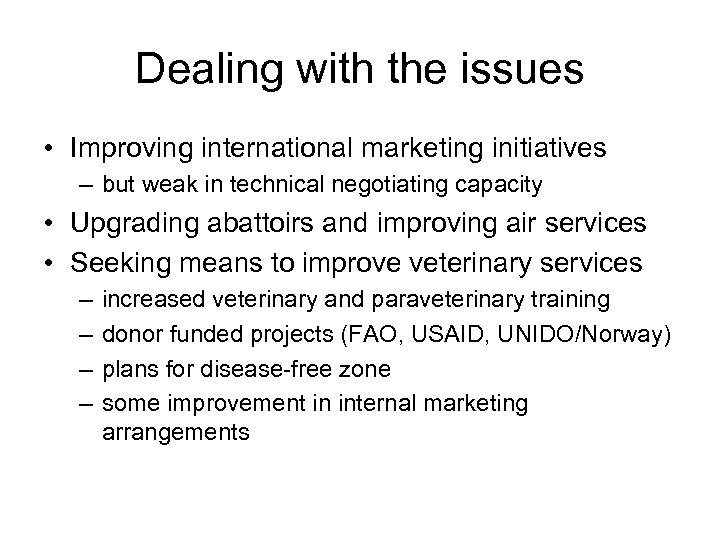 Dealing with the issues

• Improving international marketing initiatives
  – but weak in technical negotiating capacity
• Upgrading abattoirs and improving air services
• Seeking means to improve veterinary services
  – increased veterinary and paraveterinary training
  – donor funded projects (FAO, USAID, UNIDO/Norway)
  – plans for disease-free zone
  – some improvement in internal marketing arrangements